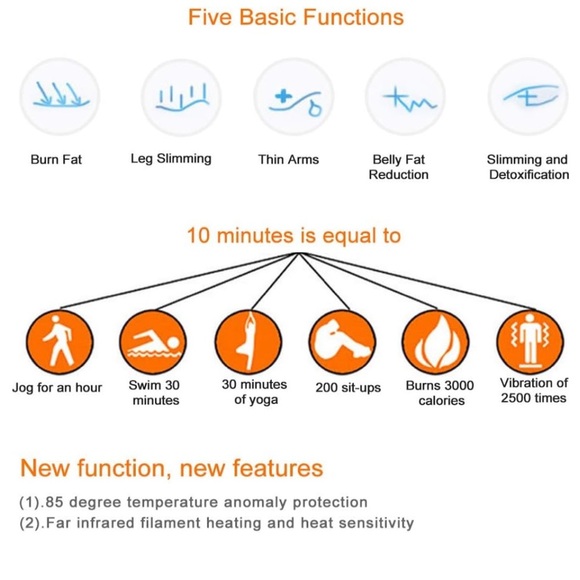 Five Basic Functions

Burn Fat

Leg Slimming

Thin Arms

Belly Fat Reduction

Slimming and Detoxification

10 minutes is equal to

Jog for an hour

Swim 30 minutes

30 minutes of yoga

200 sit-ups

Burns 3000 calories

Vibration of 2500 times

New function, new features

(1).85 degree temperature anomaly protection
(2).Far infrared filament heating and heat sensitivity